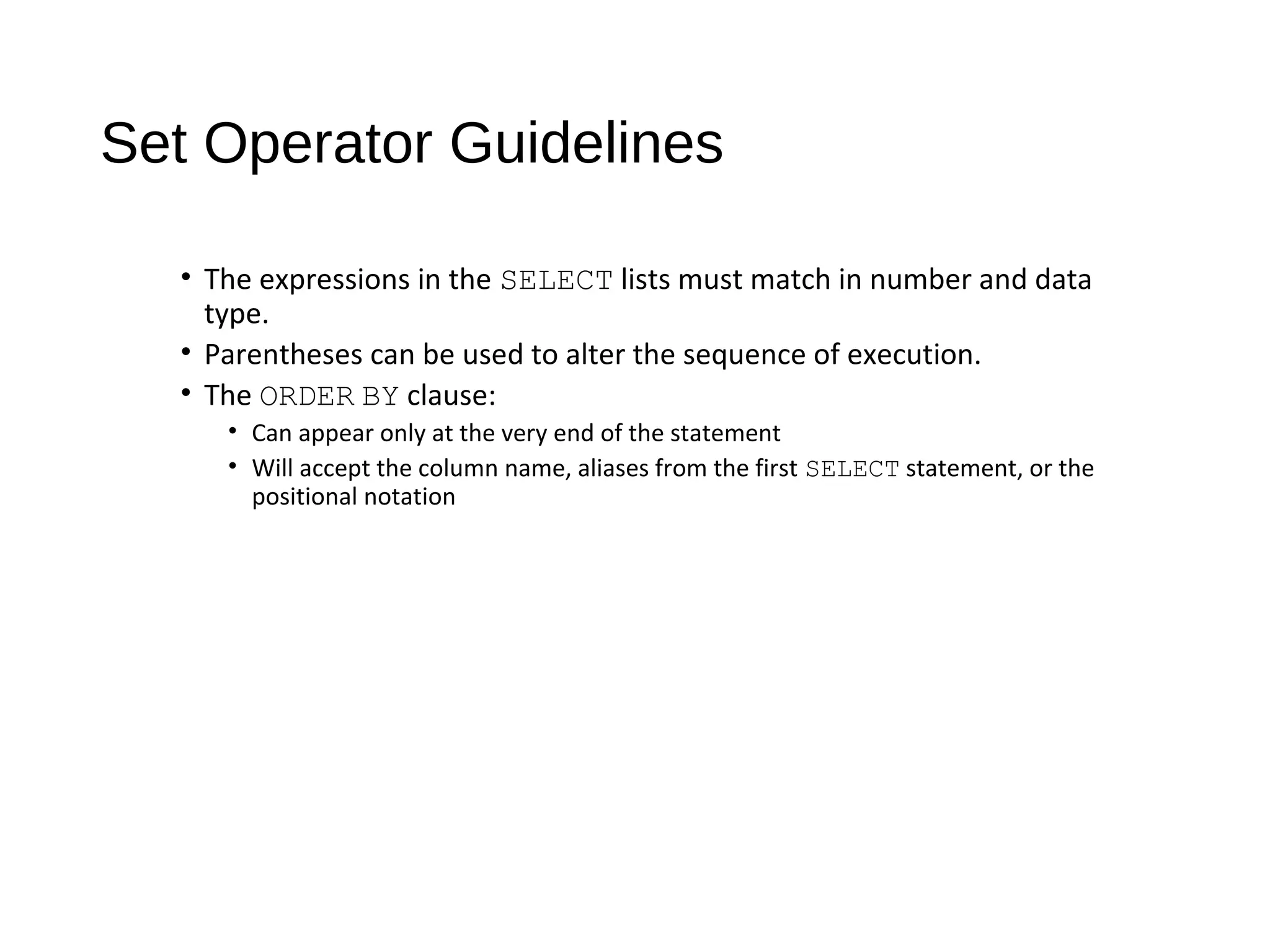 Set Operator Guidelines

• The expressions in the SELECT lists must match in number and data type.
• Parentheses can be used to alter the sequence of execution.
• The ORDER BY clause:
  • Can appear only at the very end of the statement
  • Will accept the column name, aliases from the first SELECT statement, or the positional notation